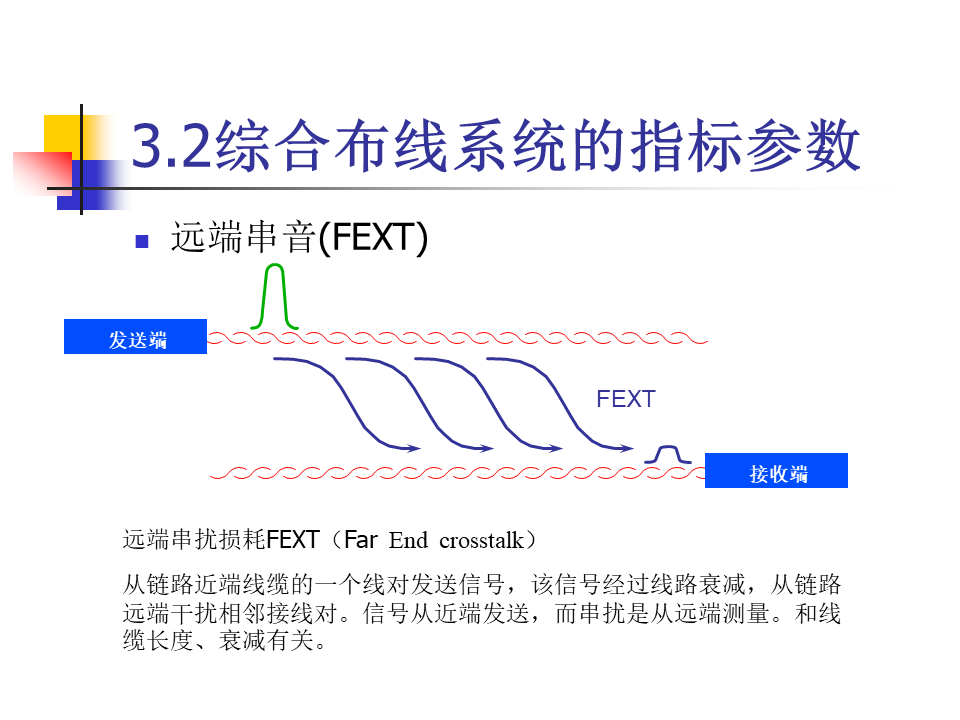 3.2综合布线系统的指标参数

远端串音(FEXT)

发送端

FEXT

接收端

远端串扰损耗FEXT（Far End crosstalk）

从链路近端线缆的一个线对发送信号，该信号经过线路衰减，从链路远端干扰相邻接线对。信号从近端发送，而串扰是从远端测量。和线缆长度、衰减有关。